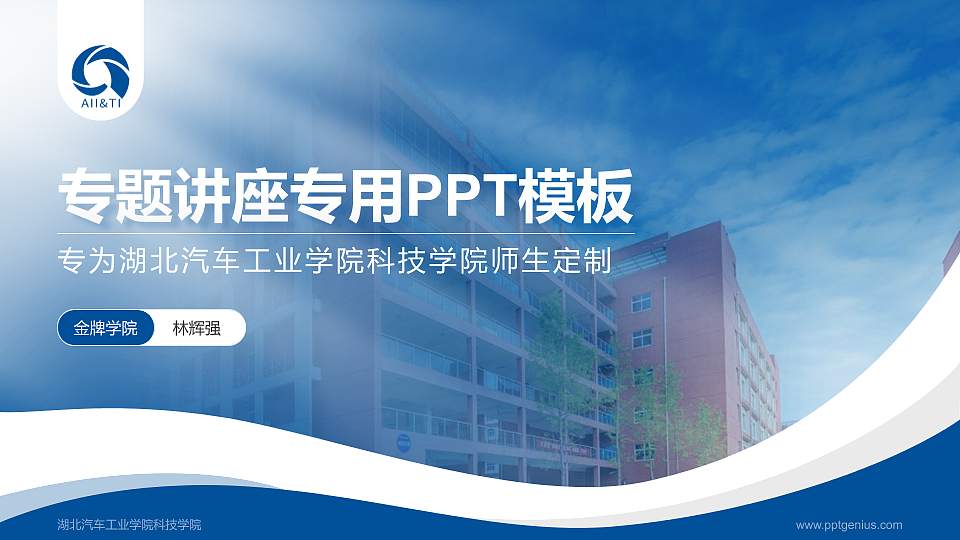 AII&TI

专题讲座专用PPT模板

专为湖北汽车工业学院科技学院师生定制

金牌学院 林辉强

湖北汽车工业学院科技学院

www.pptgenius.com